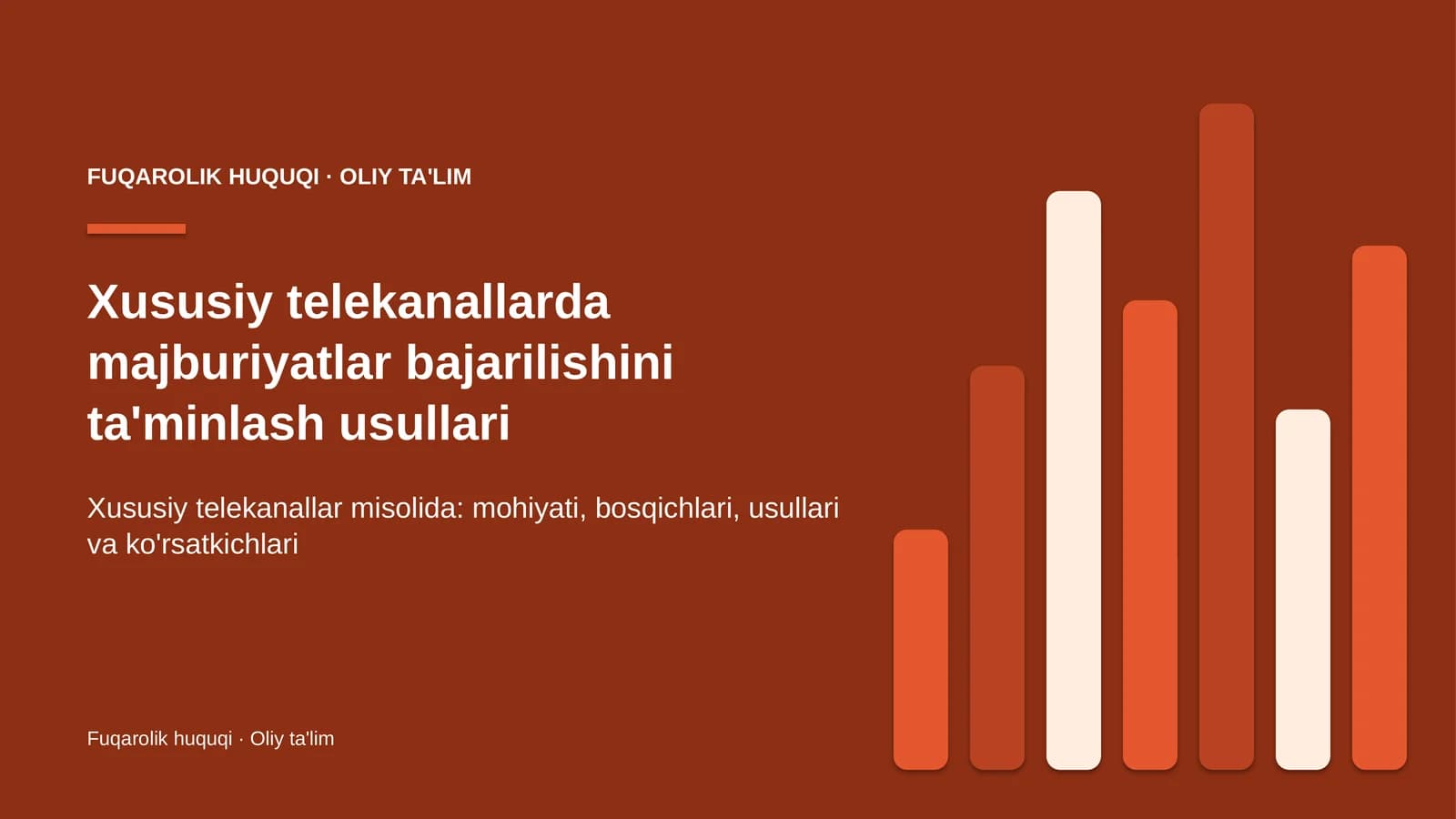 FUQAROLIK HUQUQI · OLIY TA'LIM

Xususiy telekanallarda majburiyatlar bajarilishini ta'minlash usullari

Xususiy telekanallar misolida: mohiyati, bosqichlari, usullari va ko'rsatkichlari

Fuqarolik huquqi · Oliy ta'lim